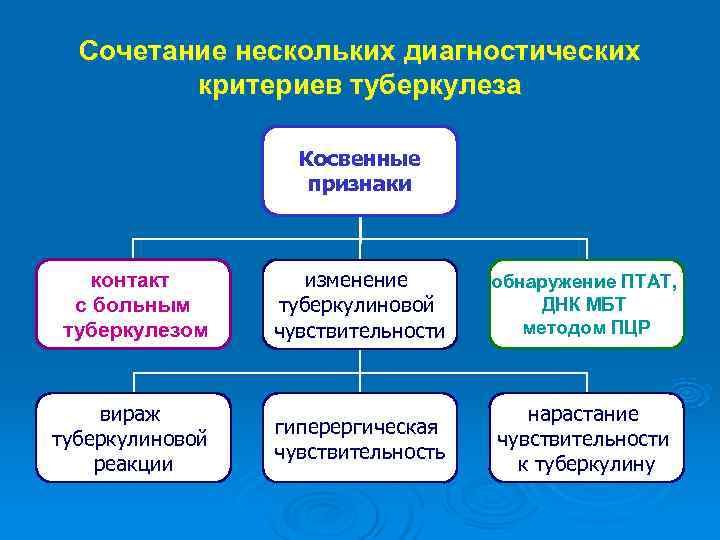 Сочетание нескольких диагностических критериев туберкулеза

Косвенные признаки

контакт с больным туберкулезом

изменение туберкулиновой чувствительности

обнаружение ПТАТ, ДНК МБТ методом ПЦР

вираж туберкулиновой реакции

гиперергическая чувствительность

нарастание чувствительности к туберкулину